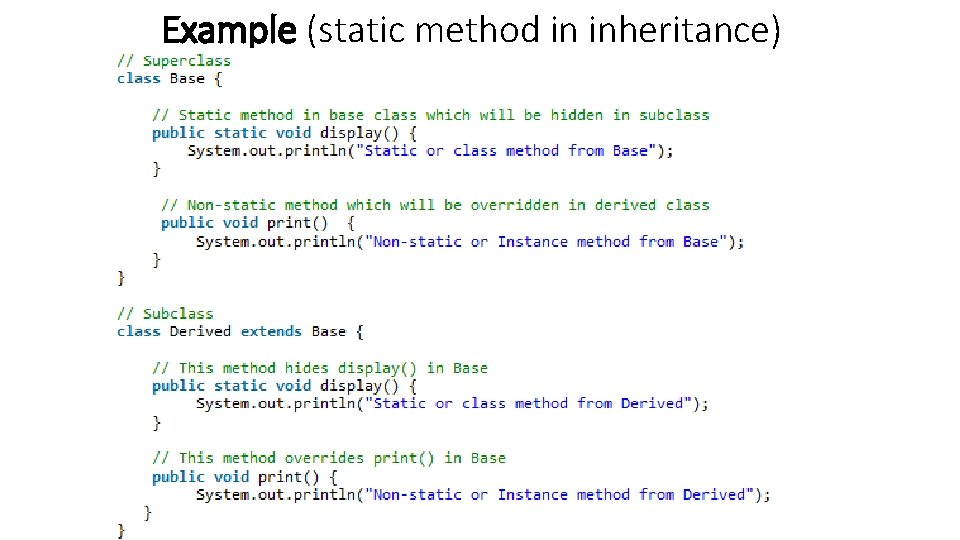 Example (static method in inheritance)

// Superclass
class Base {

    // Static method in base class which will be hidden in subclass
    public static void display() {
        System.out.println("Static or class method from Base");
    }

     // Non-static method which will be overridden in derived class
     public void print()  {
         System.out.println("Non-static or Instance method from Base");
    }
}

// Subclass
class Derived extends Base {

    // This method hides display() in Base
    public static void display() {
         System.out.println("Static or class method from Derived");
    }

    // This method overrides print() in Base
    public void print() {
         System.out.println("Non-static or Instance method from Derived");
   }
}